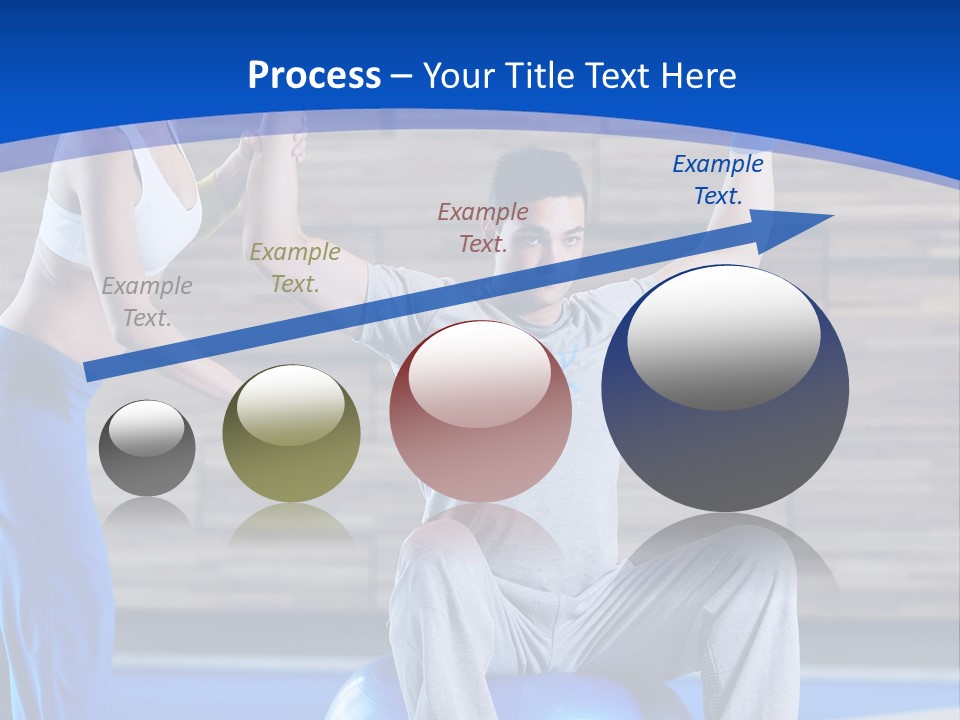 Process – Your Title Text Here

Example Text.

Example Text.

Example Text.

Example Text.